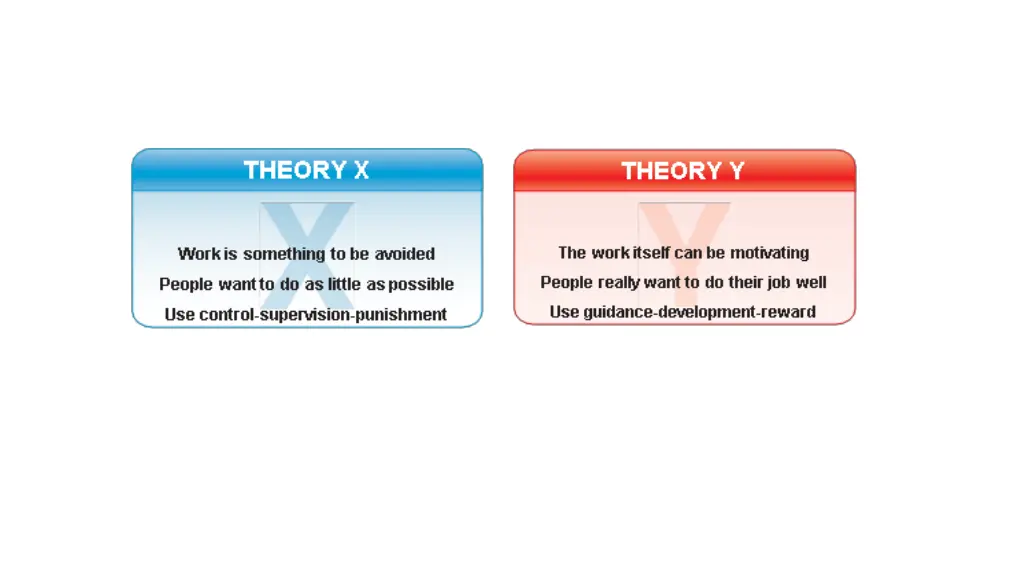 THEORY X

X

Work is something to be avoided

People want to do as little as possible

Use control-supervision-punishment

THEORY Y

Y

The work itself can be motivating

People really want to do their job well

Use guidance-development-reward